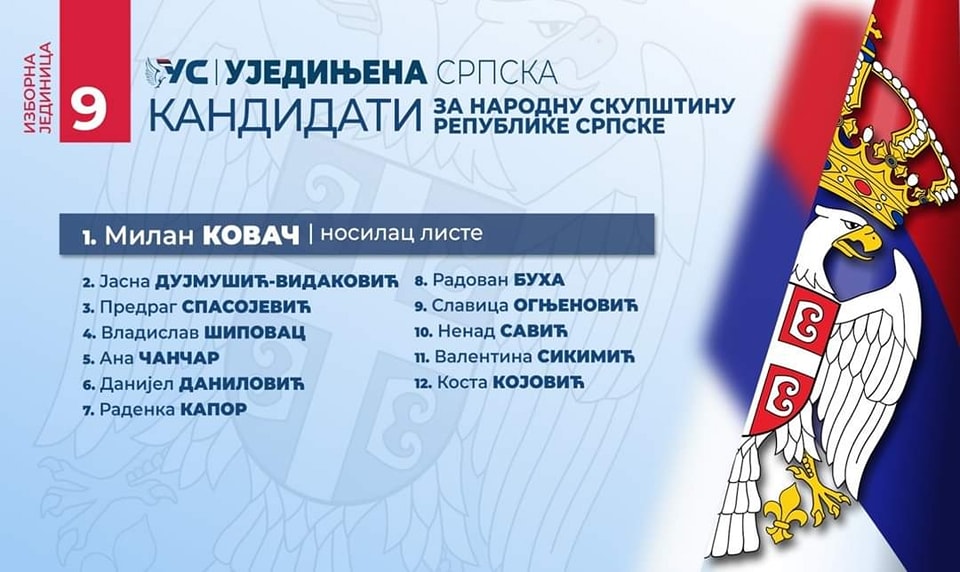 ИЗБОРНА ЈЕДИНИЦА 9

УС | УЈЕДИЊЕНА СРПСКА
КАНДИДАТИ ЗА НАРОДНУ СКУПШТИНУ РЕПУБЛИКЕ СРПСКЕ

1. Милан КОВАЧ | носилац листе

2. Јасна ДУЈМУШИЋ-ВИДАКОВИЋ
3. Предраг СПАСОЈЕВИЋ
4. Владислав ШИПОВАЦ
5. Ана ЧАНЧАР
6. Данијел ДАНИЛОВИЋ
7. Раденка КАПОР

8. Радован БУХА
9. Славица ОГЊЕНОВИЋ
10. Ненад САВИЋ
11. Валентина СИКИМИЋ
12. Коста КОЈОВИЋ